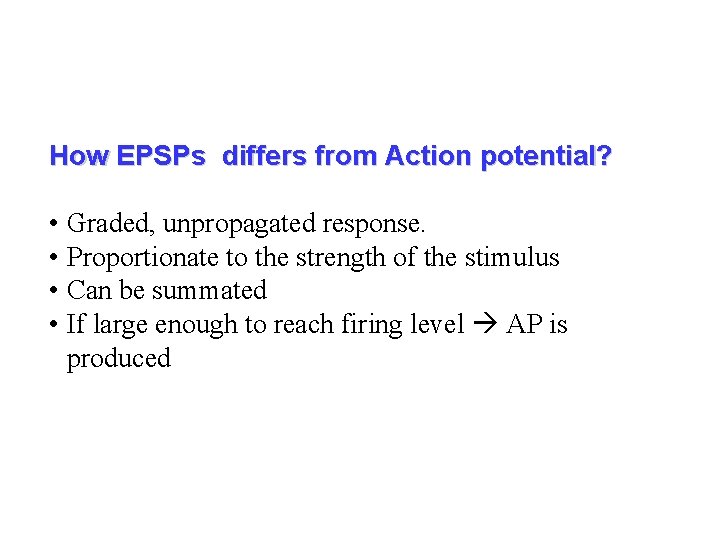 How EPSPs  differs from Action potential?

• Graded, unpropagated response.
• Proportionate to the strength of the stimulus
• Can be summated
• If large enough to reach firing level → AP is produced